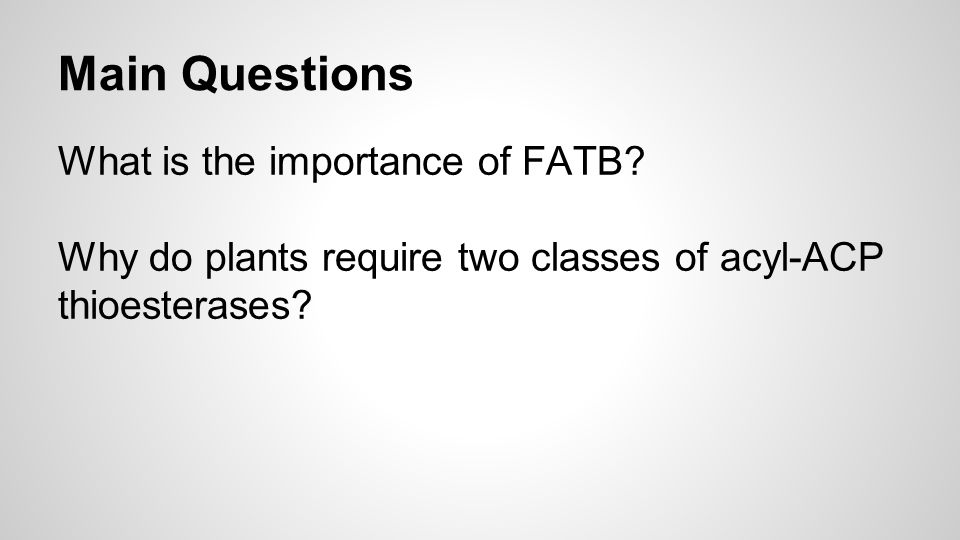 Main Questions

What is the importance of FATB?

Why do plants require two classes of acyl-ACP thioesterases?